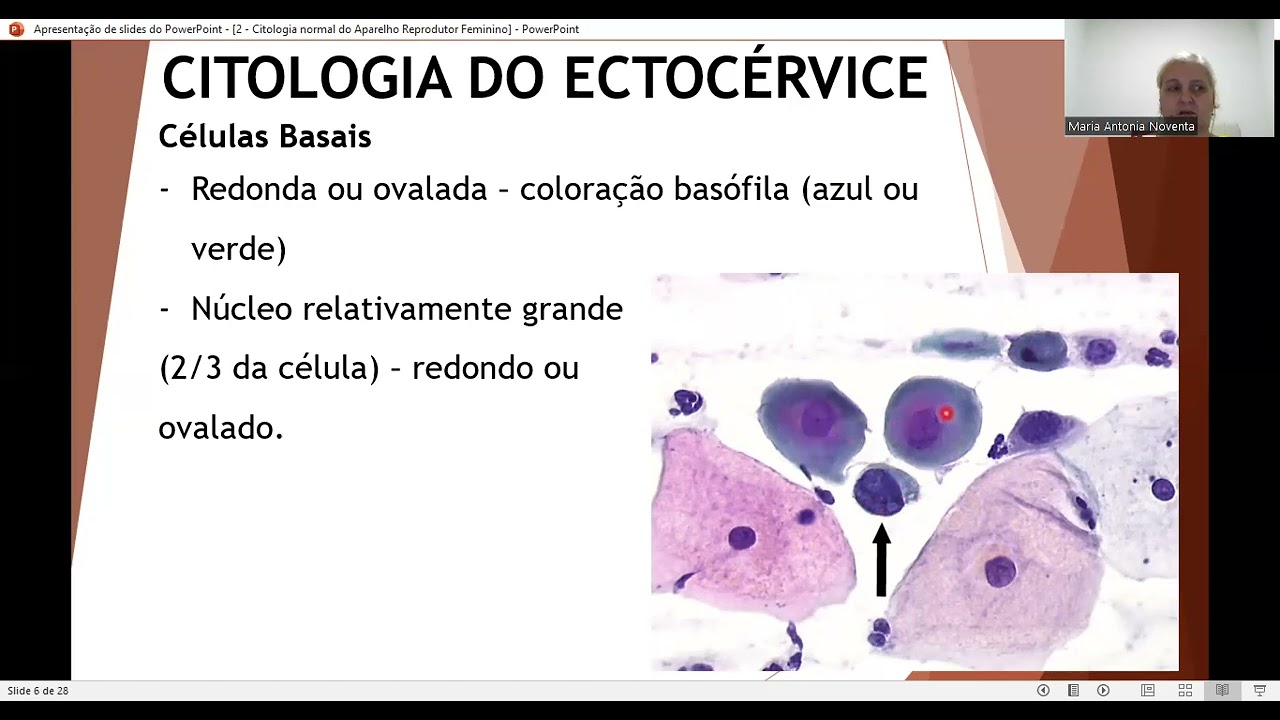 Apresentação de slides do PowerPoint - [2 - Citologia normal do Aparelho Reprodutor Feminino] - PowerPoint

Maria Antonia Noventa

CITOLOGIA DO ECTOCÉRVICE

Células Basais

- Redonda ou ovalada – coloração basófila (azul ou verde)

- Núcleo relativamente grande (2/3 da célula) – redondo ou ovalado.

Slide 6 de 28